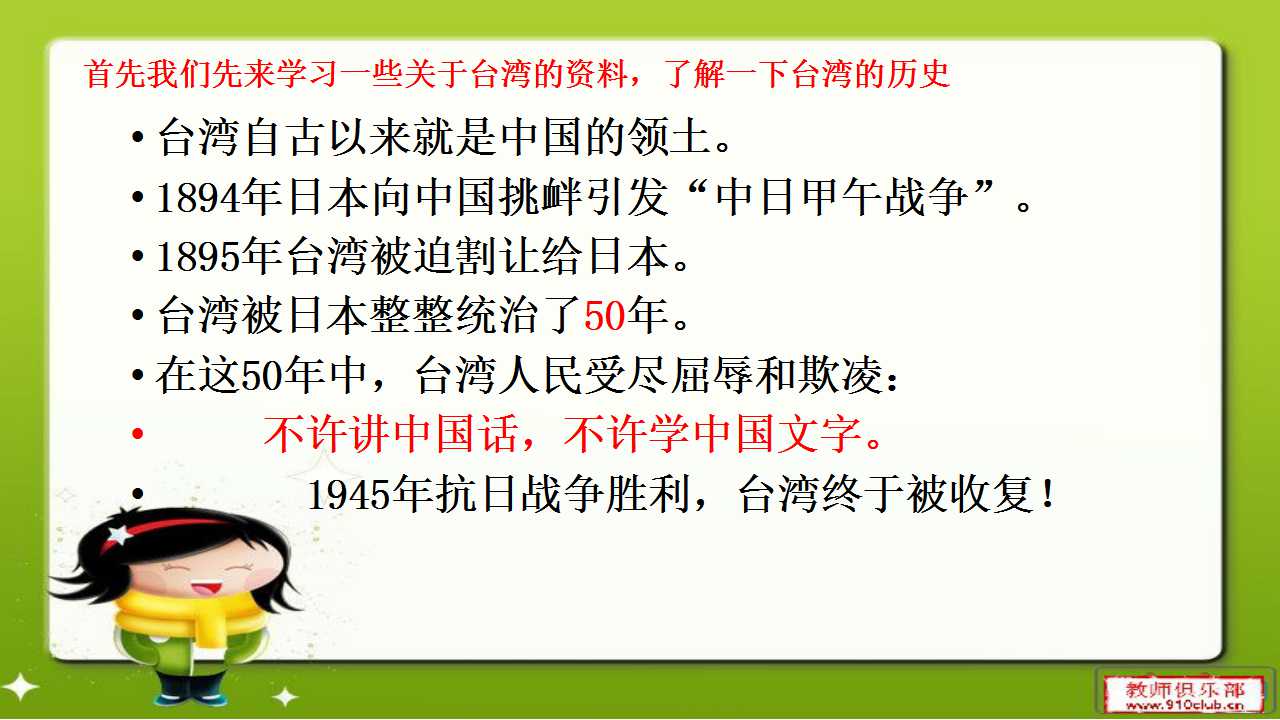 首先我们先来学习一些关于台湾的资料，了解一下台湾的历史

• 台湾自古以来就是中国的领土。
• 1894年日本向中国挑衅引发“中日甲午战争”。
• 1895年台湾被迫割让给日本。
• 台湾被日本整整统治了50年。
• 在这50年中，台湾人民受尽屈辱和欺凌：
• 不许讲中国话，不许学中国文字。
• 1945年抗日战争胜利，台湾终于被收复！

教师俱乐部
www.910club.cn